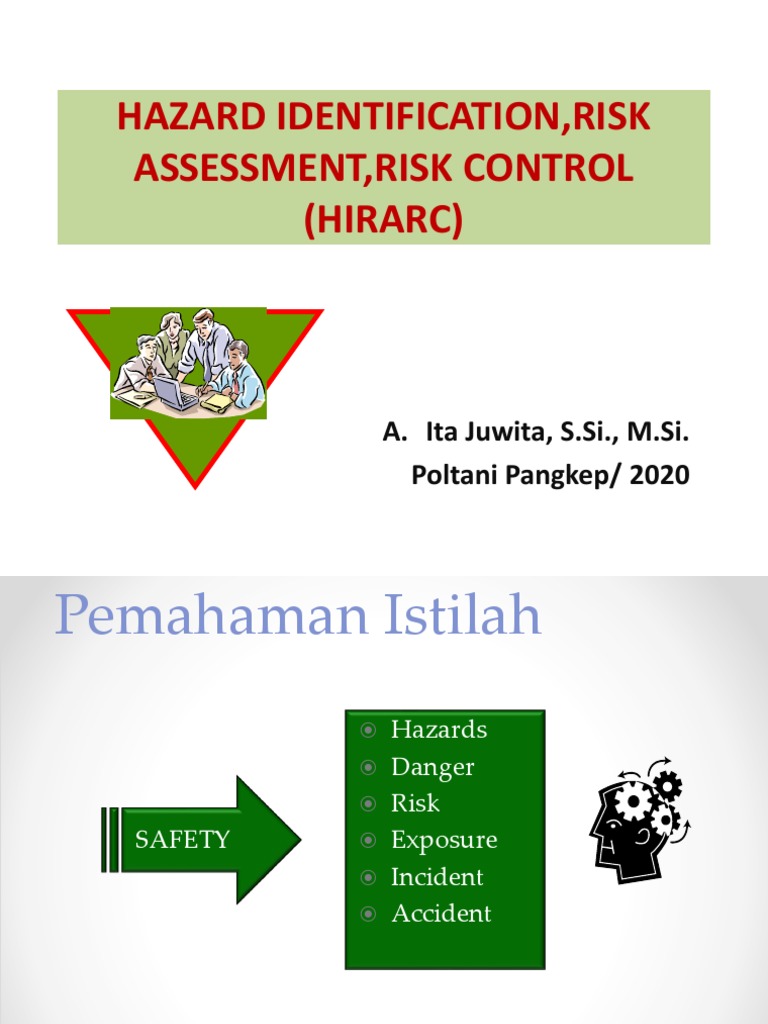 HAZARD IDENTIFICATION,RISK ASSESSMENT,RISK CONTROL (HIRARC)

A. Ita Juwita, S.Si., M.Si.
Poltani Pangkep/ 2020

Pemahaman Istilah

SAFETY

Hazards
Danger
Risk
Exposure
Incident
Accident